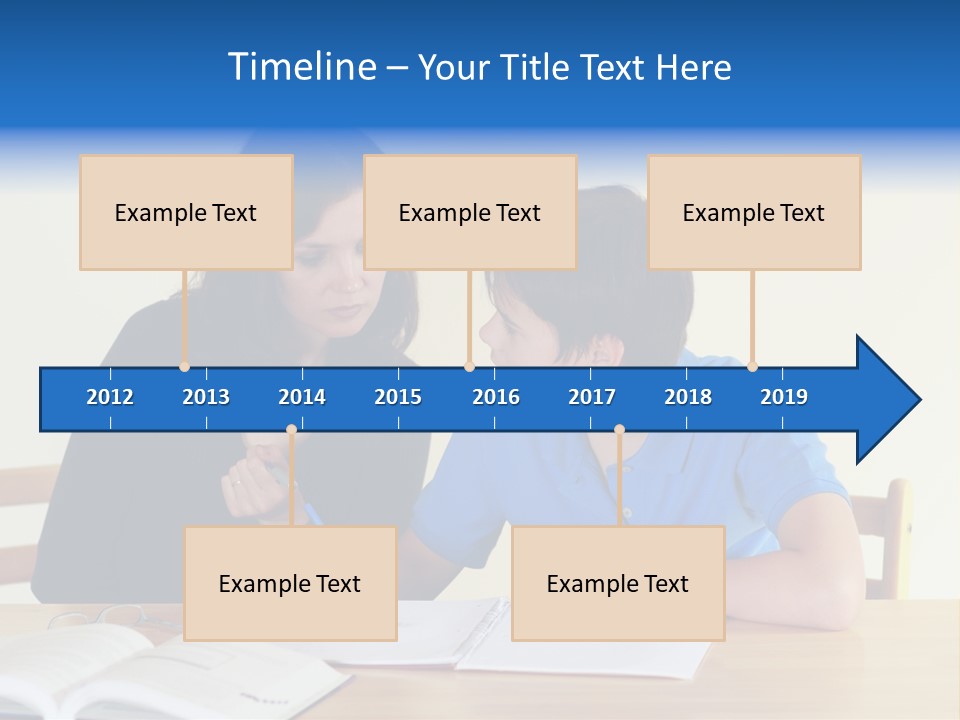 Timeline – Your Title Text Here

Example Text

Example Text

Example Text

2012 2013 2014 2015 2016 2017 2018 2019

Example Text

Example Text